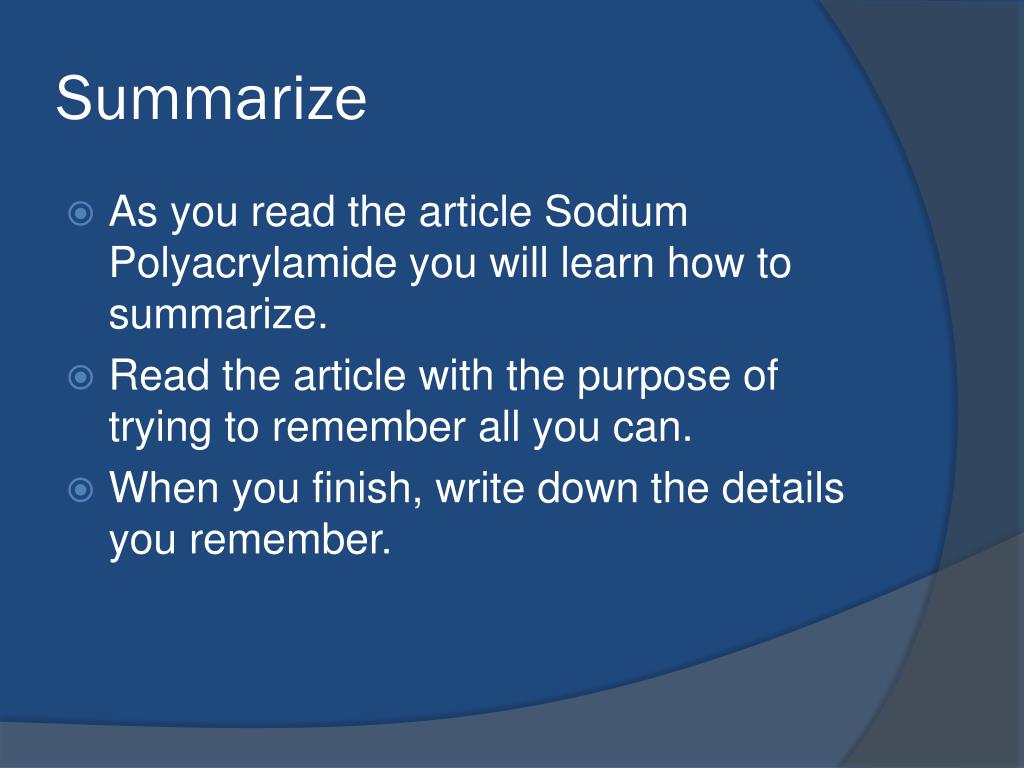 Summarize

As you read the article Sodium Polyacrylamide you will learn how to summarize.

Read the article with the purpose of trying to remember all you can.

When you finish, write down the details you remember.